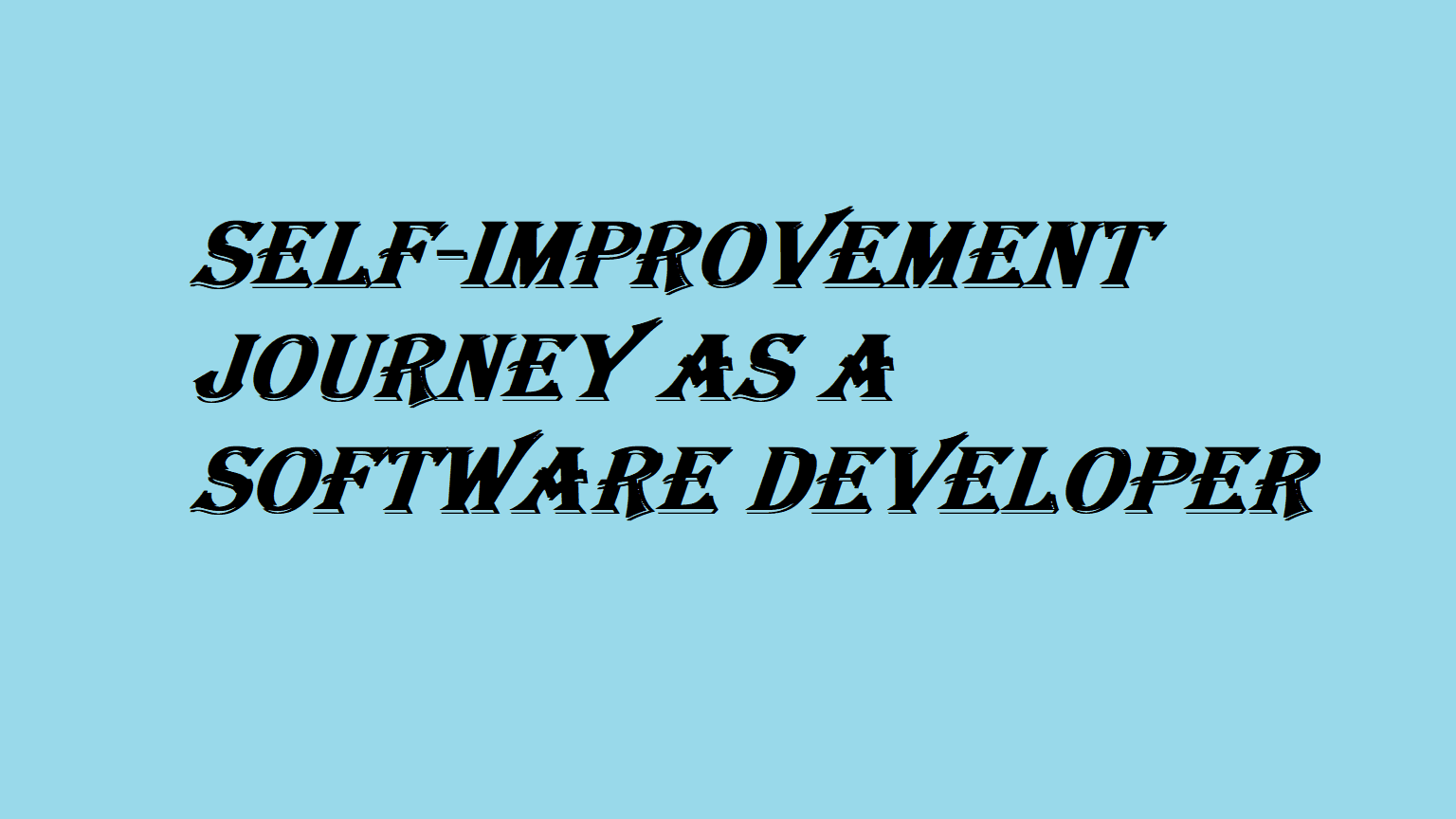 SELF-IMPROVEMENT JOURNEY AS A SOFTWARE DEVELOPER